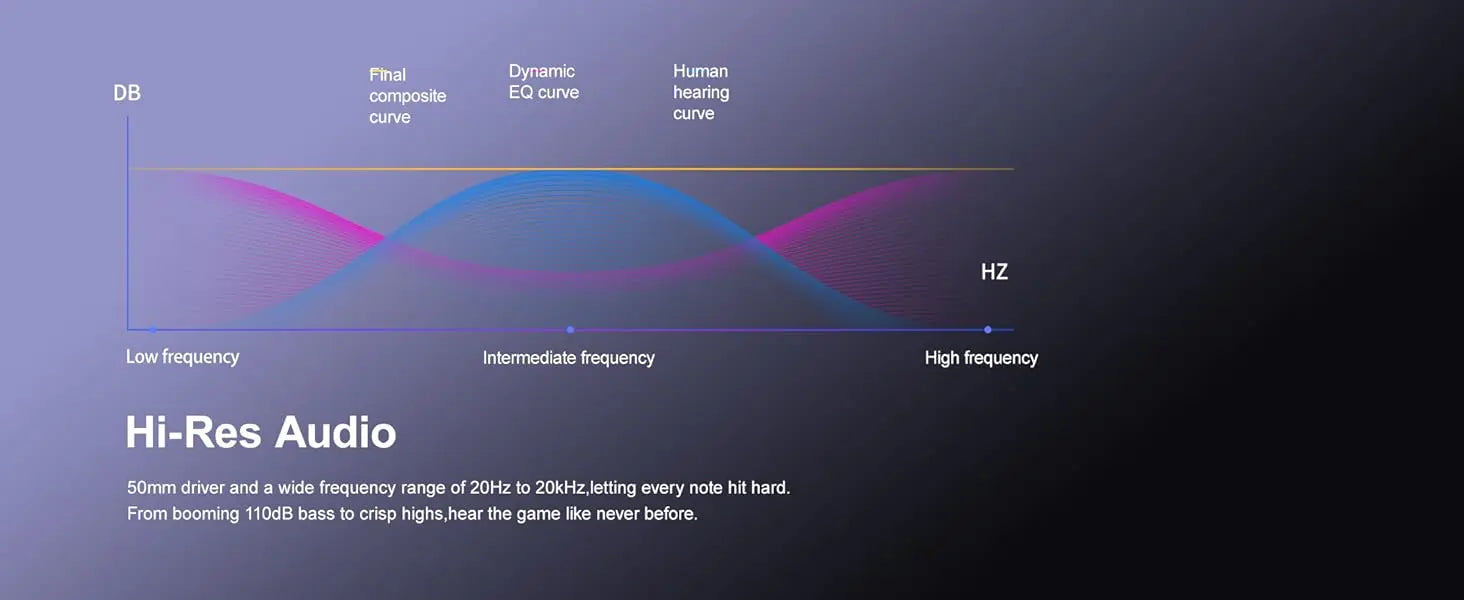 DB

Final composite curve

Dynamic EQ curve

Human hearing curve

HZ

Low frequency

Intermediate frequency

High frequency

Hi-Res Audio

50mm driver and a wide frequency range of 20Hz to 20kHz,letting every note hit hard. From booming 110dB bass to crisp highs,hear the game like never before.